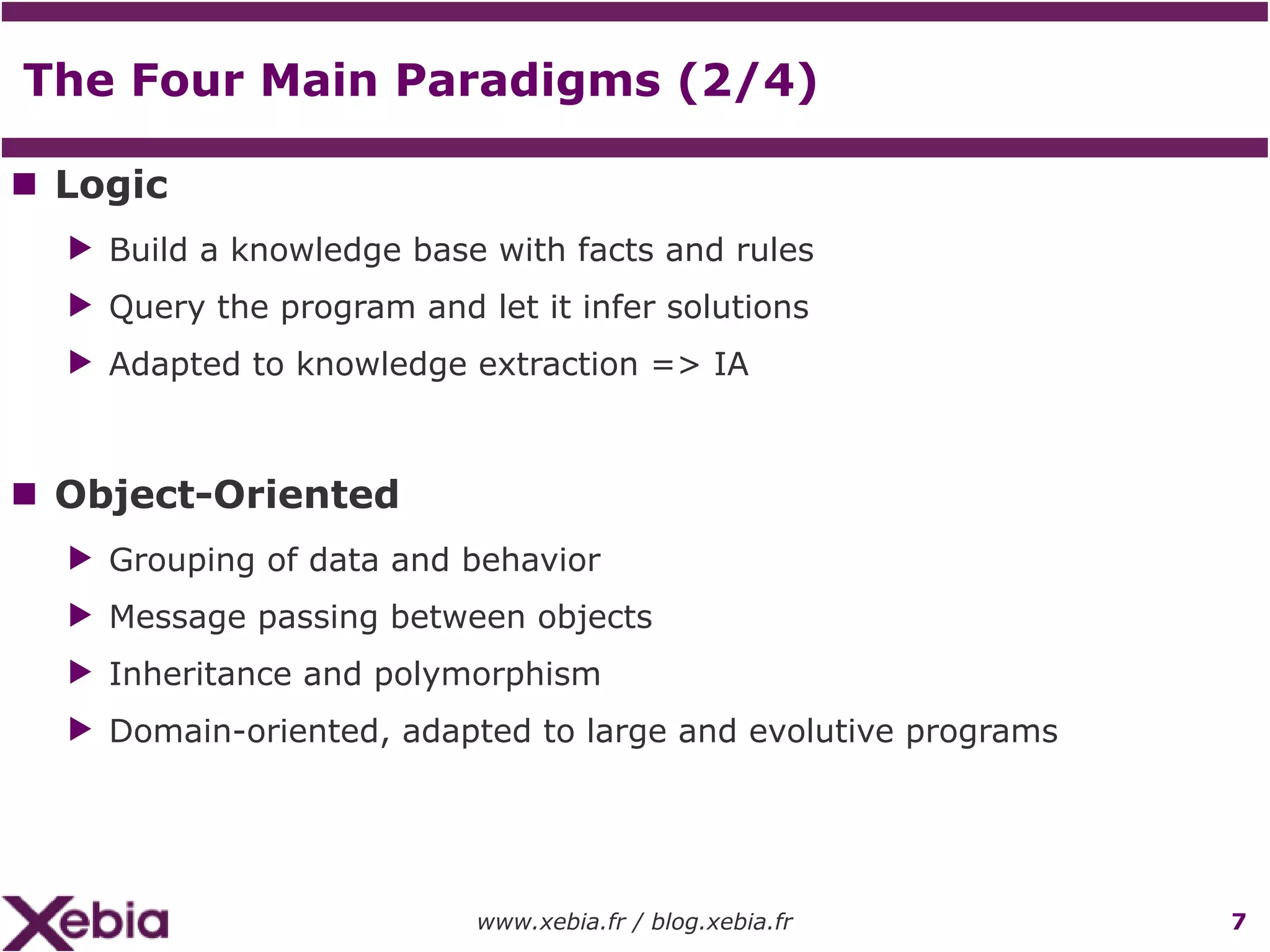 The Four Main Paradigms (2/4)

Logic

Build a knowledge base with facts and rules

Query the program and let it infer solutions

Adapted to knowledge extraction => IA

Object-Oriented

Grouping of data and behavior

Message passing between objects

Inheritance and polymorphism

Domain-oriented, adapted to large and evolutive programs

Xebia

www.xebia.fr / blog.xebia.fr

7